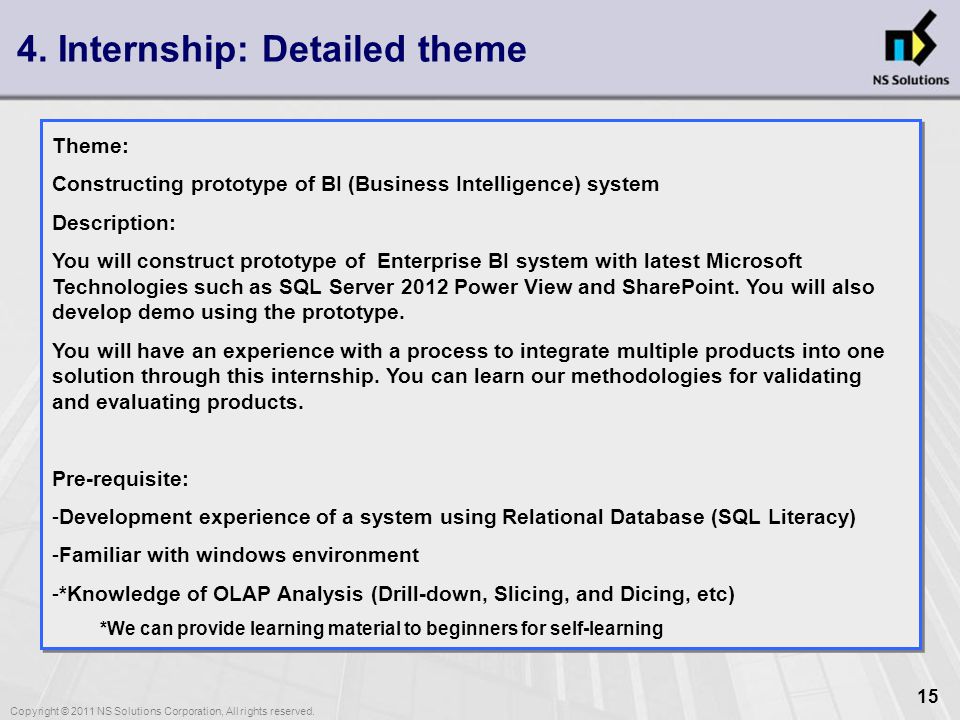 4. Internship: Detailed theme

NS Solutions

Theme:

Constructing prototype of BI (Business Intelligence) system

Description:

You will construct prototype of Enterprise BI system with latest Microsoft Technologies such as SQL Server 2012 Power View and SharePoint. You will also develop demo using the prototype.

You will have an experience with a process to integrate multiple products into one solution through this internship. You can learn our methodologies for validating and evaluating products.

Pre-requisite:

-Development experience of a system using Relational Database (SQL Literacy)

-Familiar with windows environment

-*Knowledge of OLAP Analysis (Drill-down, Slicing, and Dicing, etc)

*We can provide learning material to beginners for self-learning

Copyright © 2011 NS Solutions Corporation, All rights reserved.

15